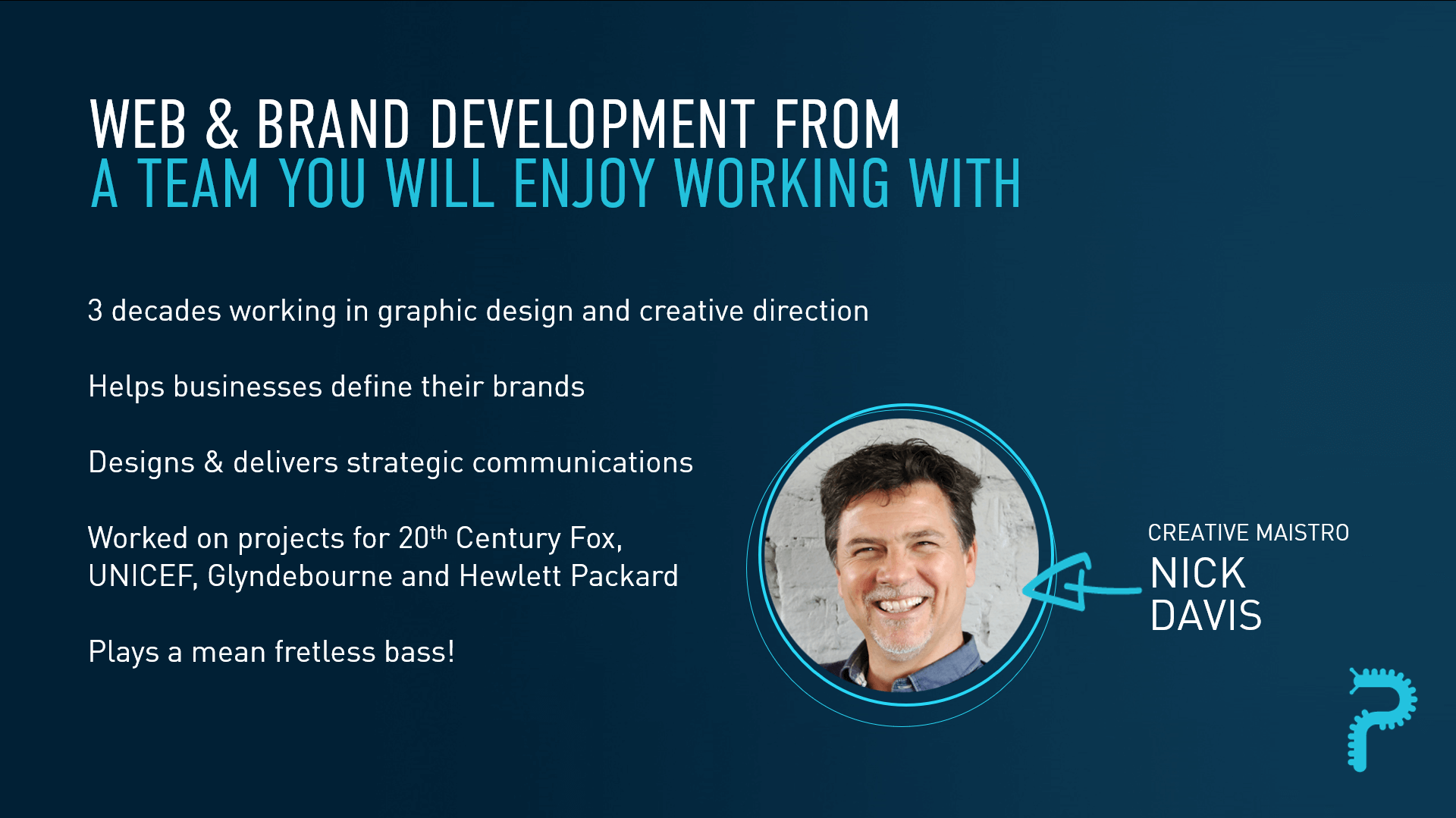 WEB & BRAND DEVELOPMENT FROM
A TEAM YOU WILL ENJOY WORKING WITH

3 decades working in graphic design and creative direction

Helps businesses define their brands

Designs & delivers strategic communications

Worked on projects for 20$^{th}$ Century Fox, UNICEF, Glyndebourne and Hewlett Packard

Plays a mean fretless bass!

CREATIVE MAISTRO
NICK
DAVIS